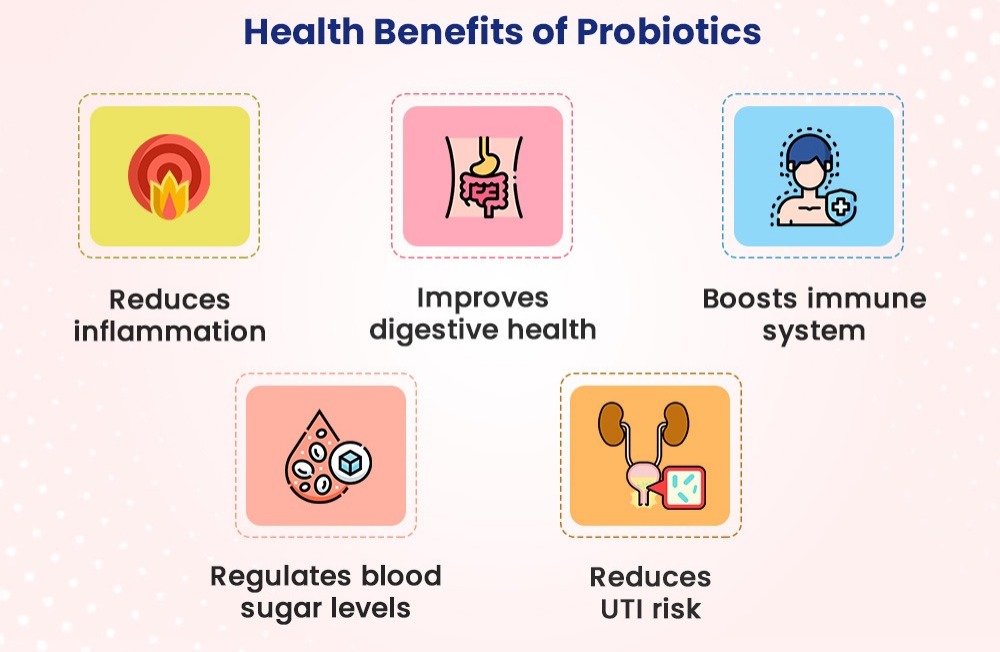 Health Benefits of Probiotics

Reduces inflammation

Improves digestive health

Boosts immune system

Regulates blood sugar levels

Reduces UTI risk